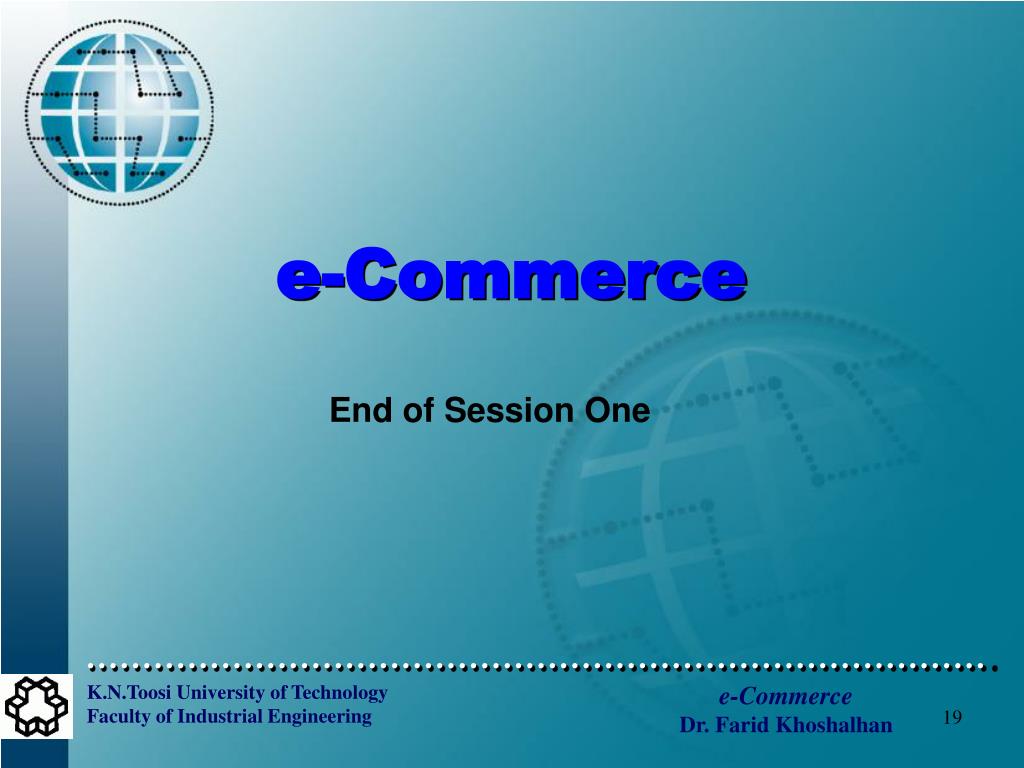 e-Commerce

End of Session One

K.N.Toosi University of Technology
Faculty of Industrial Engineering

e-Commerce
Dr. Farid Khoshalhan

19